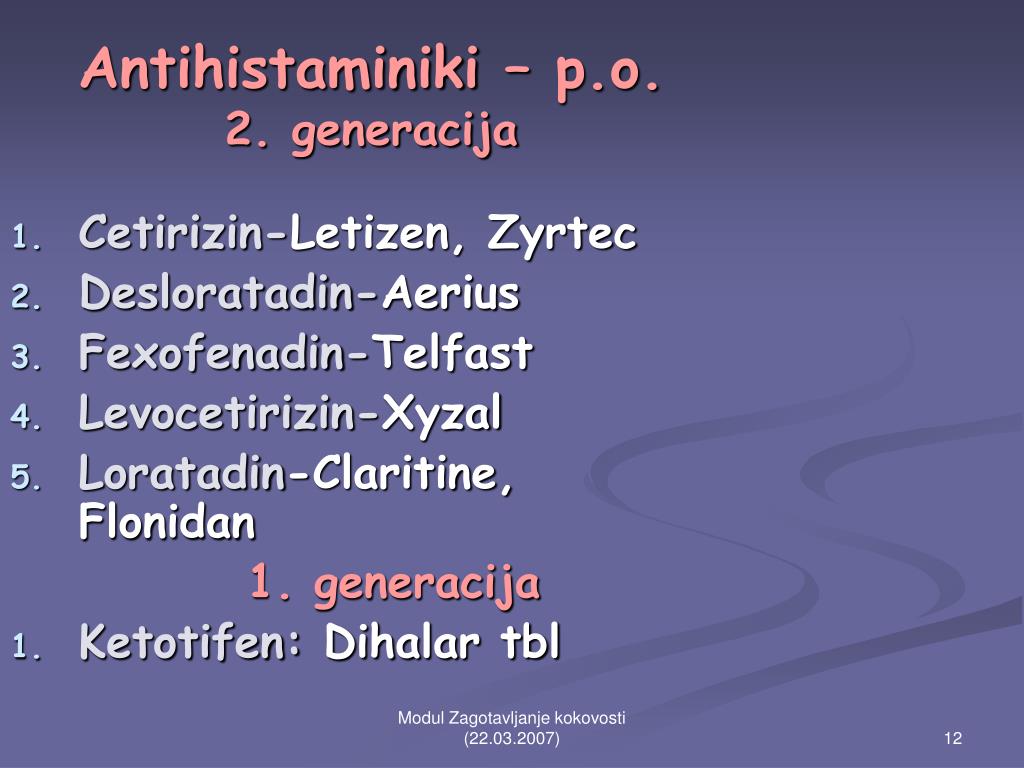 Antihistaminiki – p.o.
2. generacija

1. Cetirizin-Letizen, Zyrtec
2. Desloratadin-Aerius
3. Fexofenadin-Telfast
4. Levocetirizin-Xyzal
5. Loratadin-Claritine, Flonidan

1. generacija

1. Ketotifen: Dihalar tbl

Modul Zagotavljanje kokovosti (22.03.2007)

12